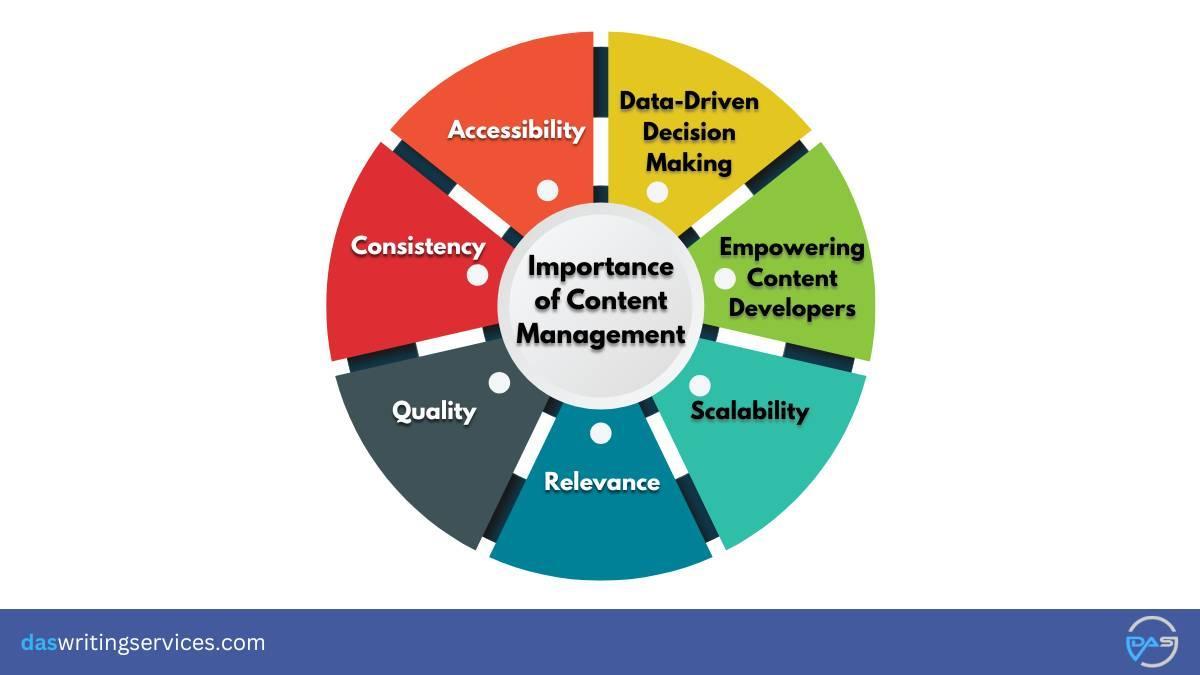 Importance of Content Management

Data-Driven Decision Making

Empowering Content Developers

Scalability

Relevance

Quality

Consistency

Accessibility

daswritingservices.com

DAS